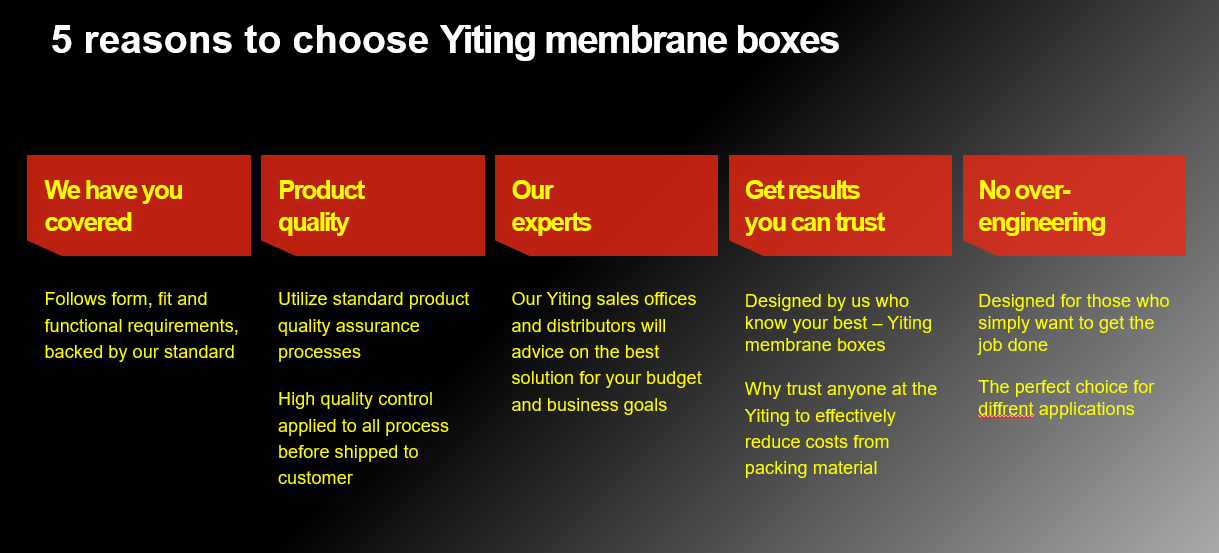 5 reasons to choose Yiting membrane boxes

We have you covered

Follows form, fit and functional requirements, backed by our standard

Product quality

Utilize standard product quality assurance processes

High quality control applied to all process before shipped to customer

Our experts

Our Yiting sales offices and distributors will advice on the best solution for your budget and business goals

Get results you can trust

Designed by us who know your best – Yiting membrane boxes

Why trust anyone at the Yiting to effectively reduce costs from packing material

No over-engineering

Designed for those who simply want to get the job done

The perfect choice for diffrent applications